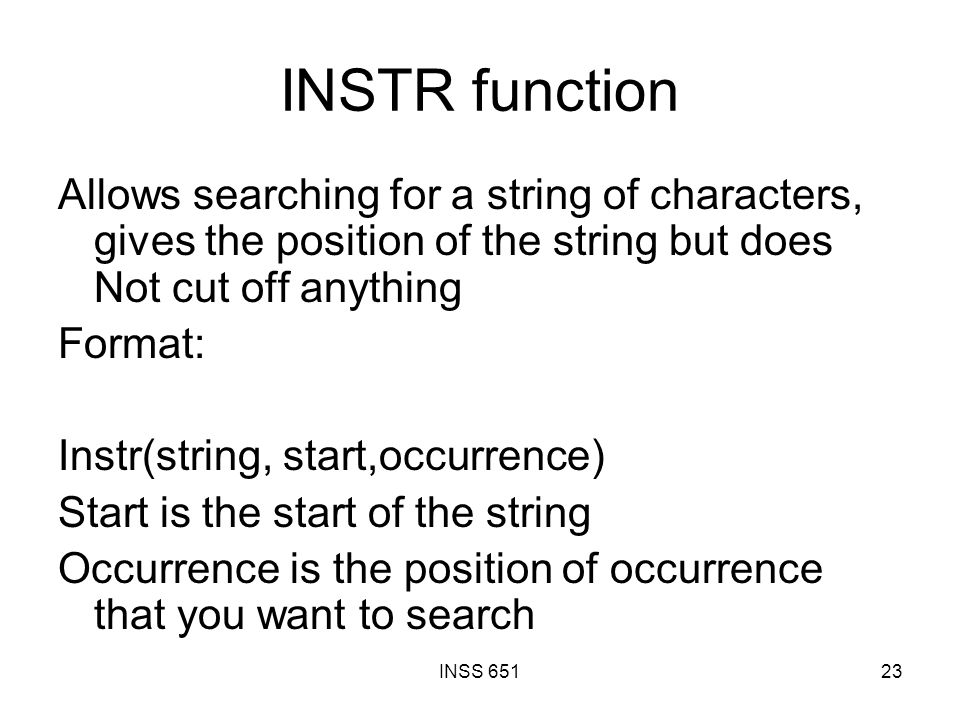 INSTR function

Allows searching for a string of characters, gives the position of the string but does Not cut off anything

Format:

Instr(string, start,occurrence)

Start is the start of the string

Occurrence is the position of occurrence that you want to search

INSS 651

23